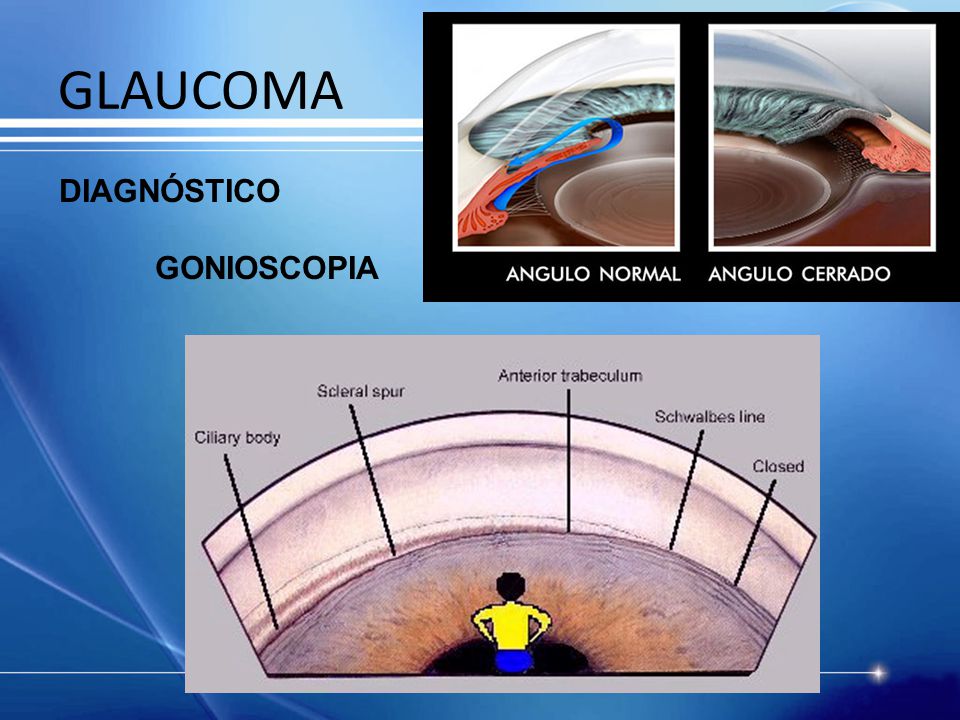 GLAUCOMA

DIAGNÓSTICO

GONIOSCOPIA

ANGULO NORMAL

ANGULO CERRADO

Ciliary body

Scleral spur

Anterior trabeculum

Schwalbes line

Closed